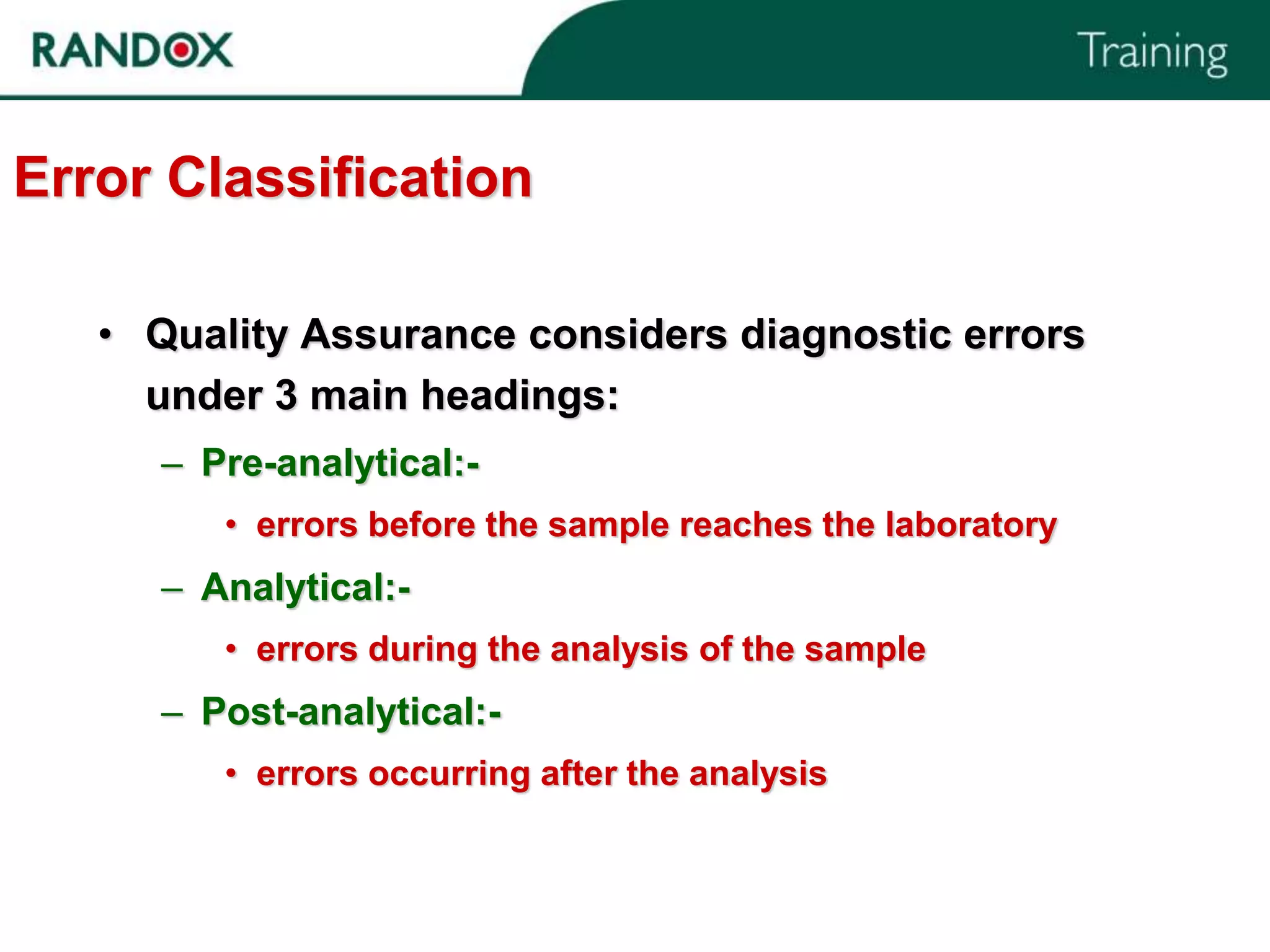 RANDOX

Training

Error Classification

• Quality Assurance considers diagnostic errors under 3 main headings:

– Pre-analytical:-

• errors before the sample reaches the laboratory

– Analytical:-

• errors during the analysis of the sample

– Post-analytical:-

• errors occurring after the analysis